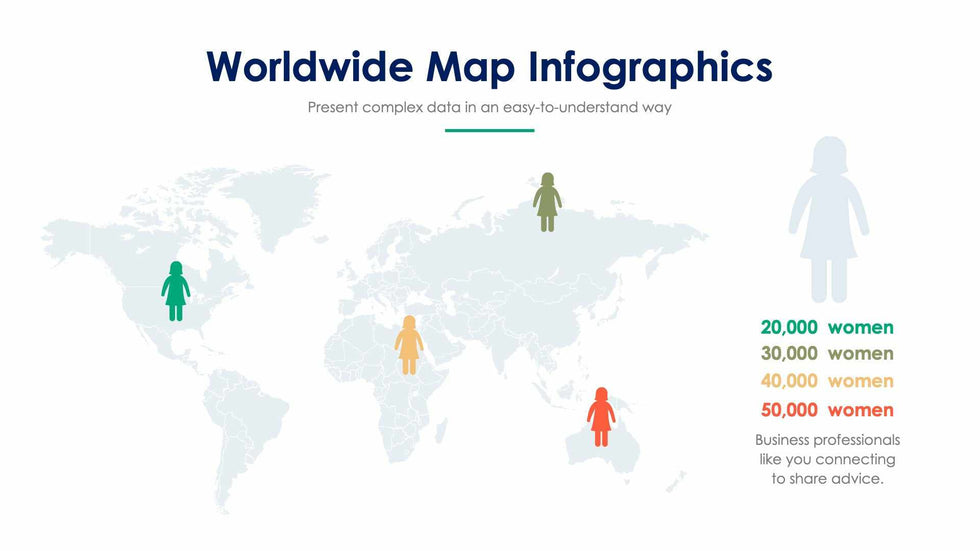 Worldwide Map Infographics

Present complex data in an easy-to-understand way

20,000 women
30,000 women
40,000 women
50,000 women

Business professionals like you connecting to share advice.